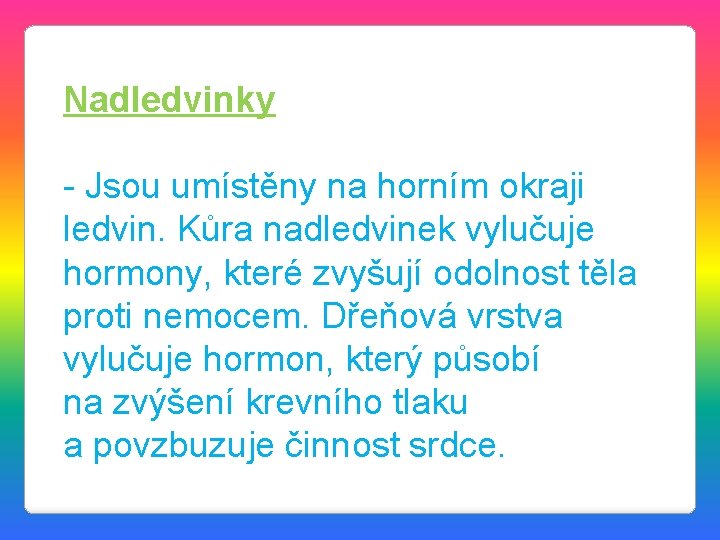 Nadledvinky

- Jsou umístěny na horním okraji ledvin. Kůra nadledvinek vylučuje hormony, které zvyšují odolnost těla proti nemocem. Dřeňová vrstva vylučuje hormon, který působí na zvýšení krevního tlaku a povzbuzuje činnost srdce.